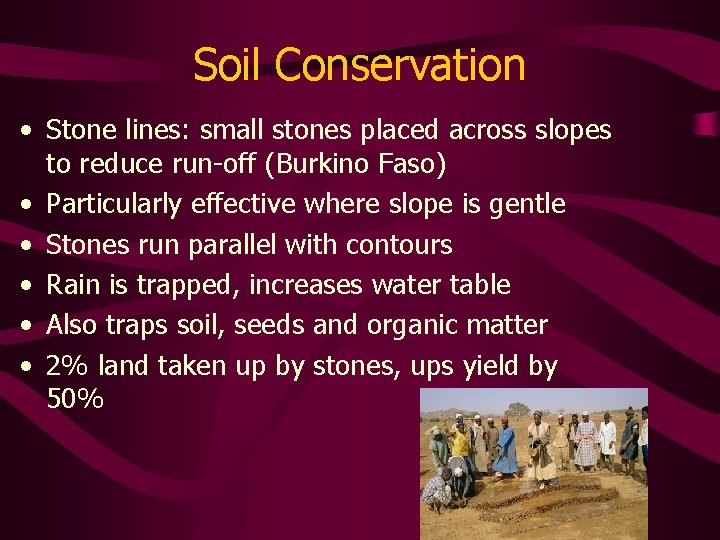 Soil Conservation

• Stone lines: small stones placed across slopes to reduce run-off (Burkino Faso)
• Particularly effective where slope is gentle
• Stones run parallel with contours
• Rain is trapped, increases water table
• Also traps soil, seeds and organic matter
• 2% land taken up by stones, ups yield by 50%